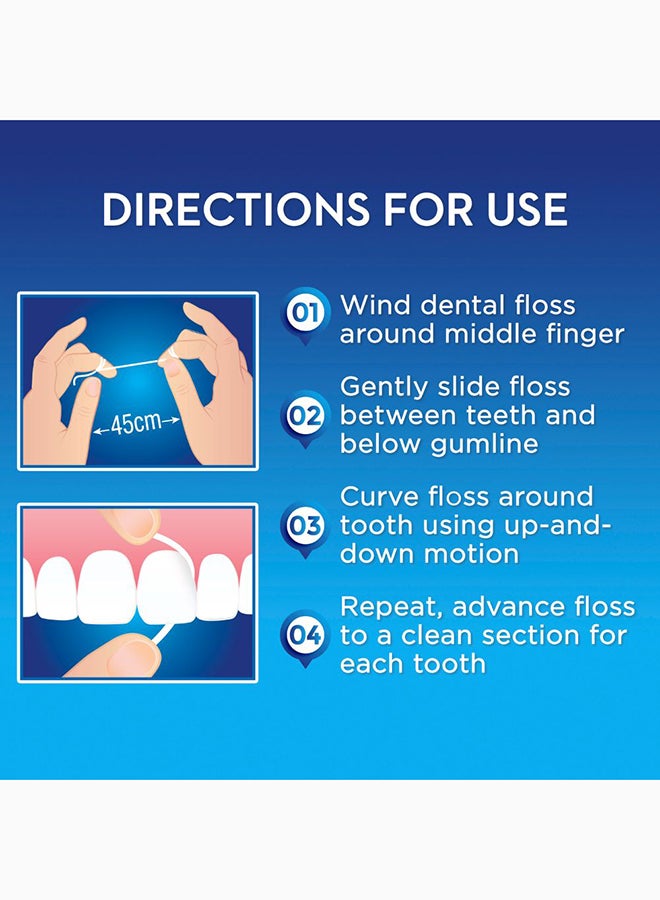 DIRECTIONS FOR USE

45cm

01 Wind dental floss around middle finger

02 Gently slide floss between teeth and below gumline

03 Curve floss around tooth using up-and-down motion

04 Repeat, advance floss to a clean section for each tooth